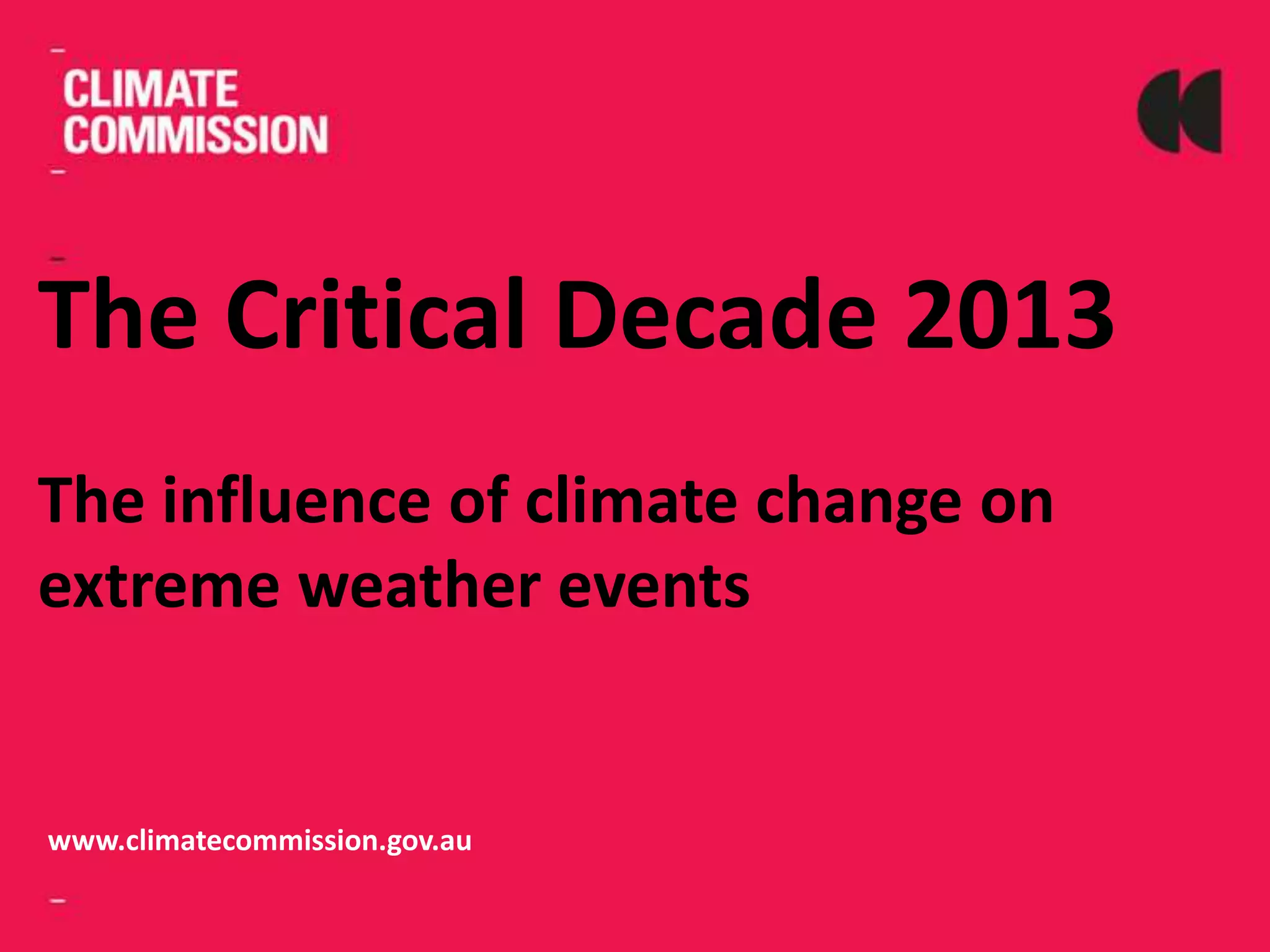 CLIMATE COMMISSION

The Critical Decade 2013

The influence of climate change on extreme weather events

www.climatecommission.gov.au